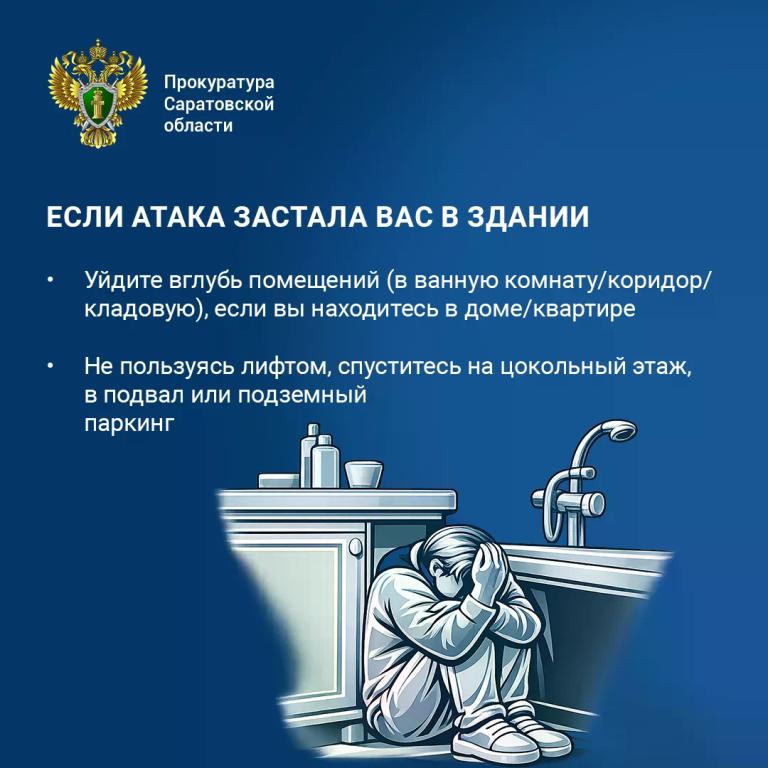 Прокуратура Саратовской области

ЕСЛИ АТАКА ЗАСТАЛА ВАС В ЗДАНИИ

• Уйдите вглубь помещений (в ванную комнату/коридор/кладовую), если вы находитесь в доме/квартире

• Не пользуясь лифтом, спуститесь на цокольный этаж, в подвал или подземный паркинг